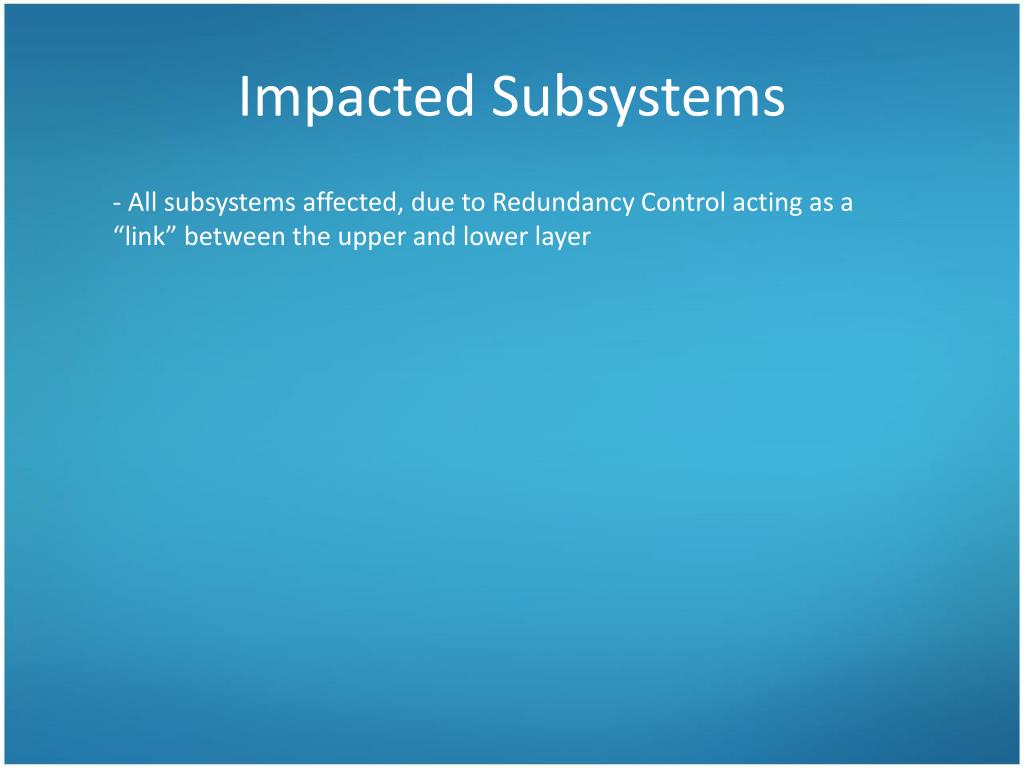 Impacted Subsystems

- All subsystems affected, due to Redundancy Control acting as a “link” between the upper and lower layer